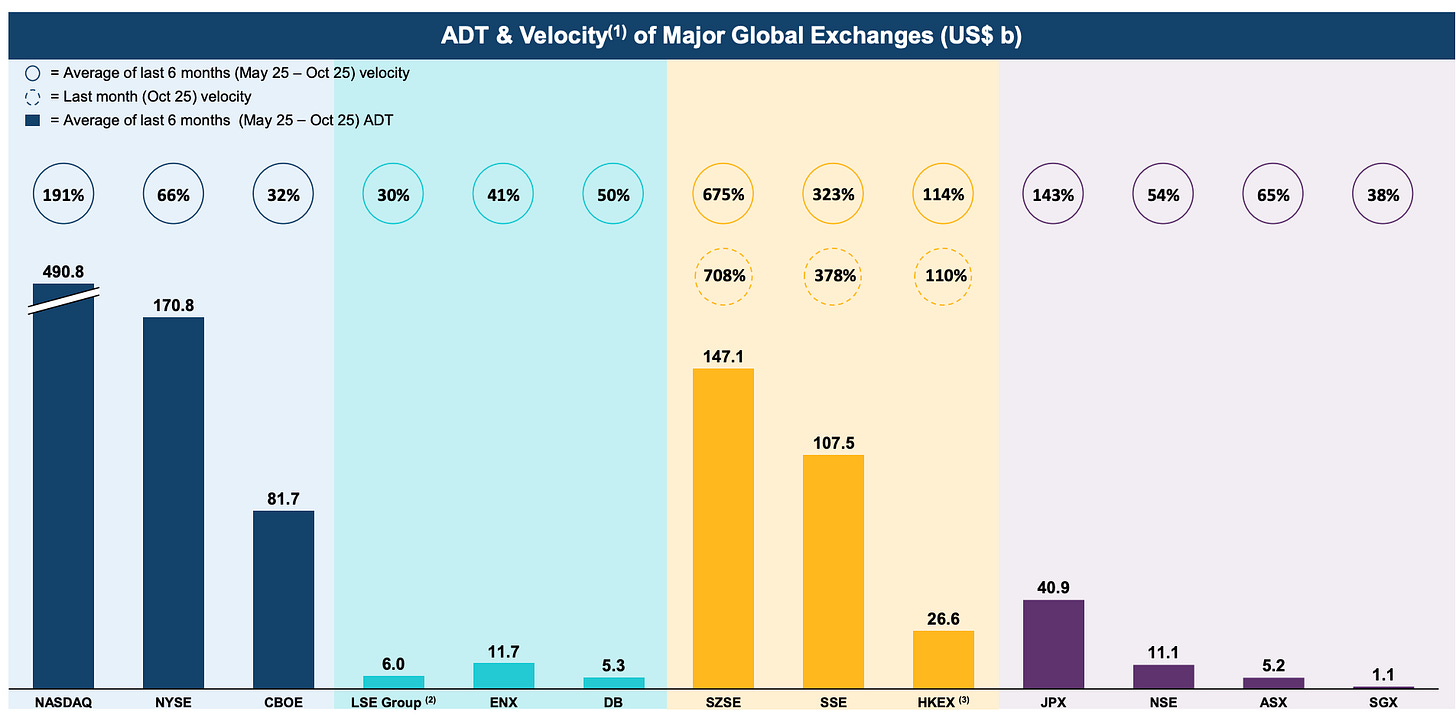 ADT & Velocity$^{(1)}$ of Major Global Exchanges (US$ b)

= Average of last 6 months (May 25 – Oct 25) velocity
= Last month (Oct 25) velocity
= Average of last 6 months (May 25 – Oct 25) ADT

191%
66%
32%
30%
41%
50%
675%
323%
114%
143%
54%
65%
38%

708%
378%
110%

490.8
170.8
81.7
6.0
11.7
5.3
147.1
107.5
26.6
40.9
11.1
5.2
1.1

NASDAQ
NYSE
CBOE
LSE Group $^{(2)}$
ENX
DB
SZSE
SSE
HKEX $^{(3)}$
JPX
NSE
ASX
SGX